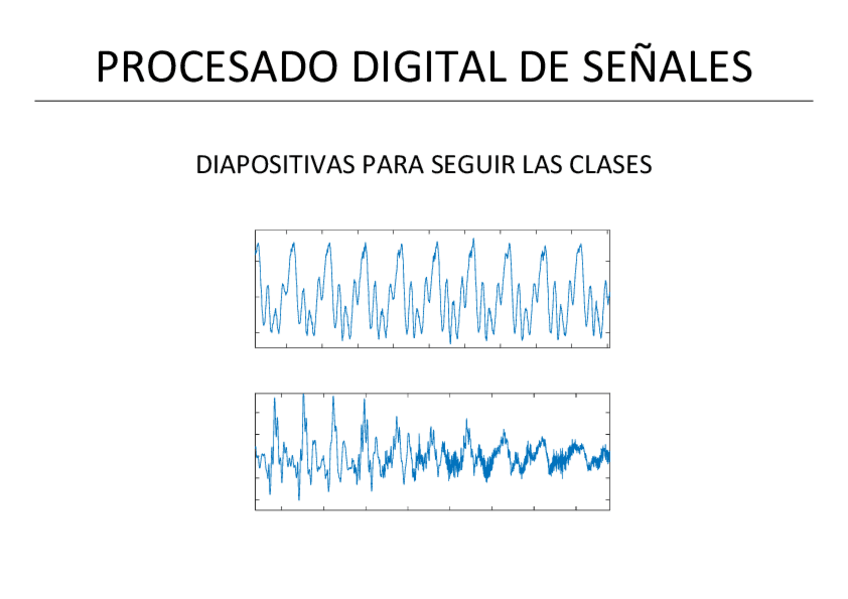 PROCESADO DIGITAL DE SEÑALES

DIAPOSITIVAS PARA SEGUIR LAS CLASES